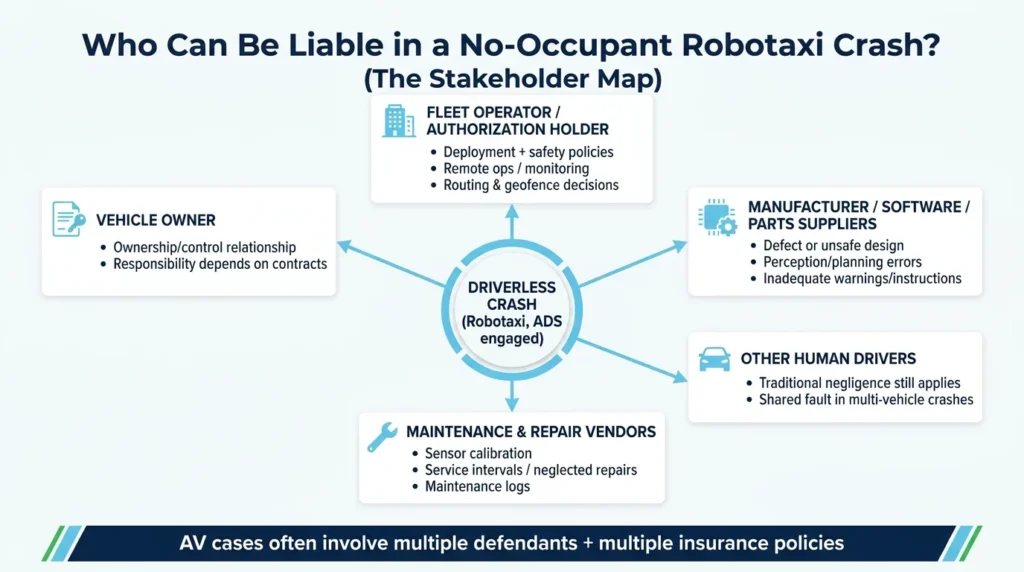 Who Can Be Liable in a No-Occupant Robotaxi Crash?
(The Stakeholder Map)

FLEET OPERATOR / AUTHORIZATION HOLDER
• Deployment + safety policies
• Remote ops / monitoring
• Routing & geofence decisions

VEHICLE OWNER
• Ownership/control relationship
• Responsibility depends on contracts

DRIVERLESS CRASH (Robotaxi, ADS engaged)

MANUFACTURER / SOFTWARE / PARTS SUPPLIERS
• Defect or unsafe design
• Perception/planning errors
• Inadequate warnings/instructions

OTHER HUMAN DRIVERS
• Traditional negligence still applies
• Shared fault in multi-vehicle crashes

MAINTENANCE & REPAIR VENDORS
• Sensor calibration
• Service intervals / neglected repairs
• Maintenance logs

AV cases often involve multiple defendants + multiple insurance policies